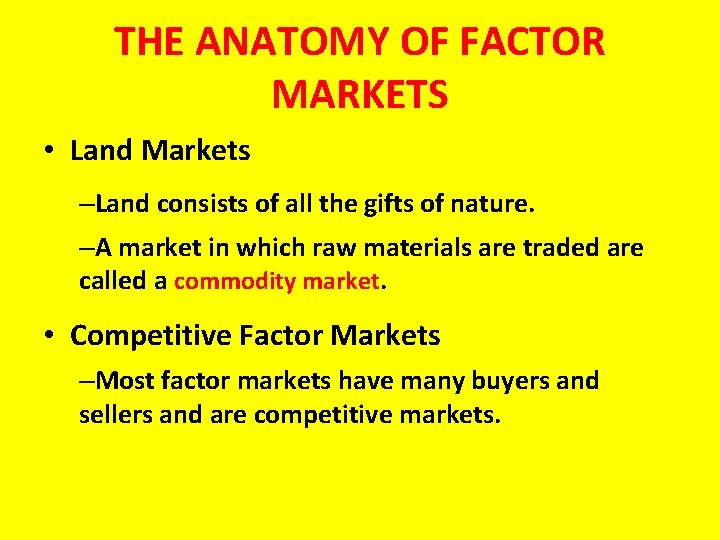 THE ANATOMY OF FACTOR MARKETS

• Land Markets

–Land consists of all the gifts of nature.

–A market in which raw materials are traded are called a commodity market.

• Competitive Factor Markets

–Most factor markets have many buyers and sellers and are competitive markets.